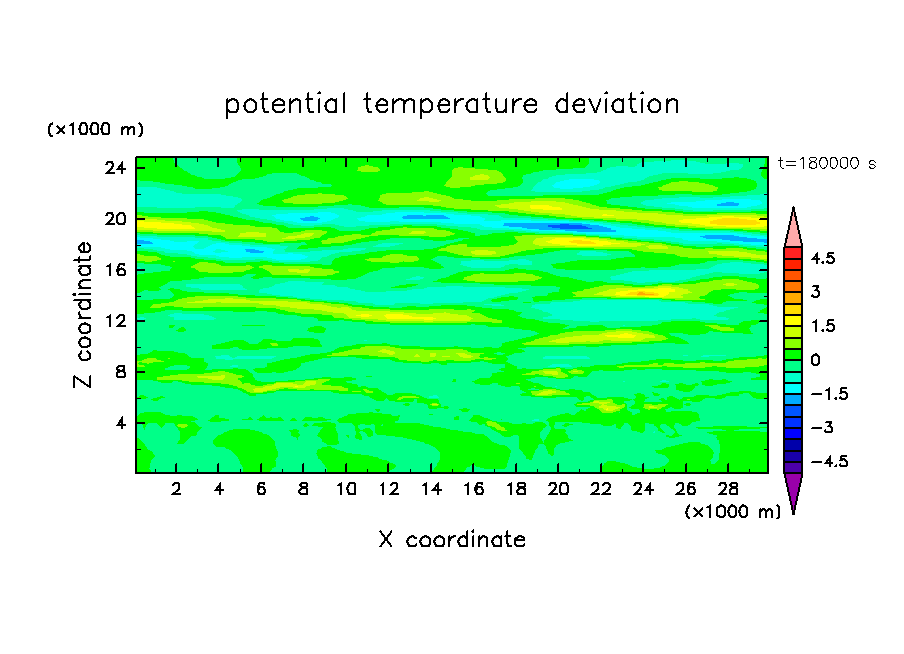 potential temperature deviation

(×1000 m)

t=180000 s

24
20
16
12
8
4

Z coordinate

2 4 6 8 10 12 14 16 18 20 22 24 26 28

(×1000 m)

X coordinate

4.5
3
1.5
0
−1.5
−3
−4.5